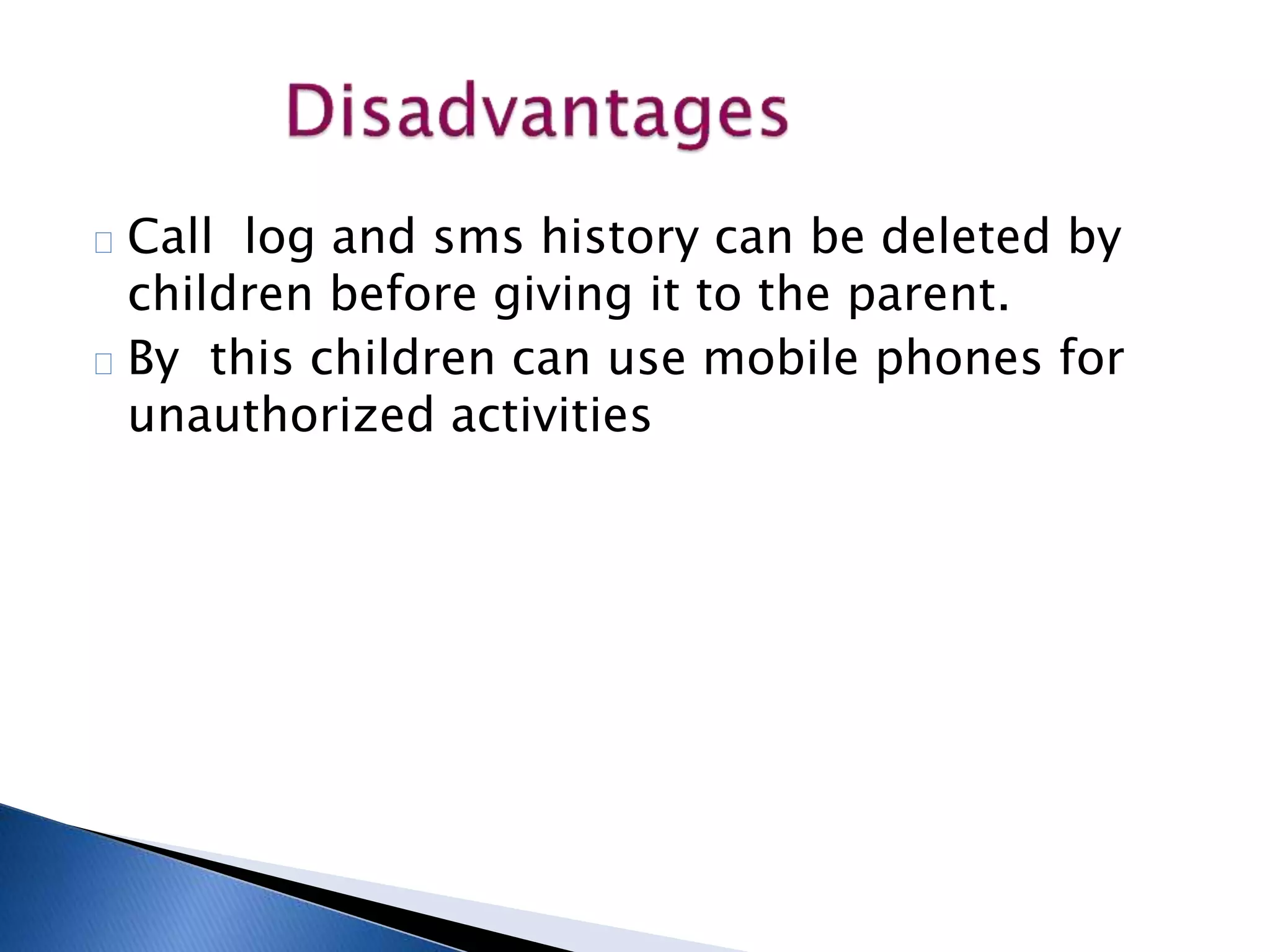 Disadvantages

Call log and sms history can be deleted by children before giving it to the parent.

By this children can use mobile phones for unauthorized activities